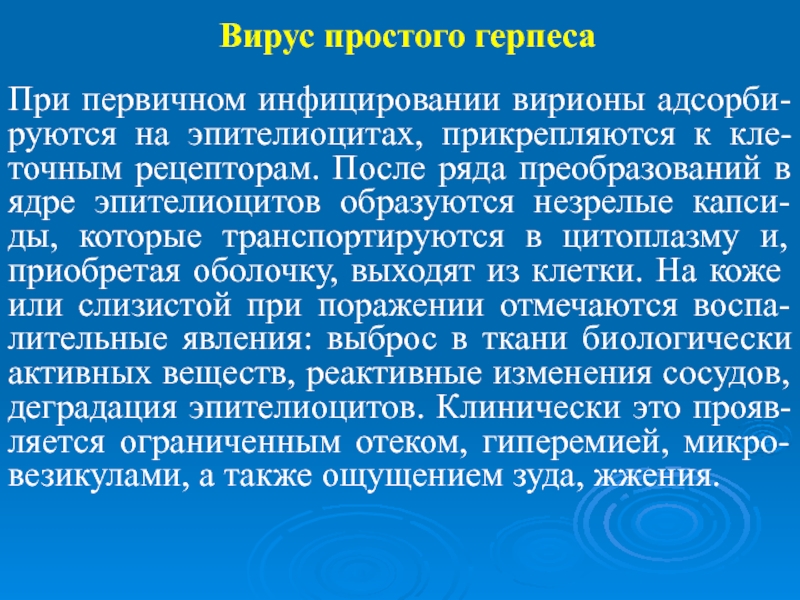 Вирус простого герпеса

При первичном инфицировании вирионы адсорбируются на эпителиоцитах, прикрепляются к клеточным рецепторам. После ряда преобразований в ядре эпителиоцитов образуются незрелые капсиды, которые транспортируются в цитоплазму и, приобретая оболочку, выходят из клетки. На коже или слизистой при поражении отмечаются воспалительные явления: выброс в ткани биологически активных веществ, реактивные изменения сосудов, деградация эпителиоцитов. Клинически это проявляется ограниченным отеком, гиперемией, микровезикулами, а также ощущением зуда, жжения.